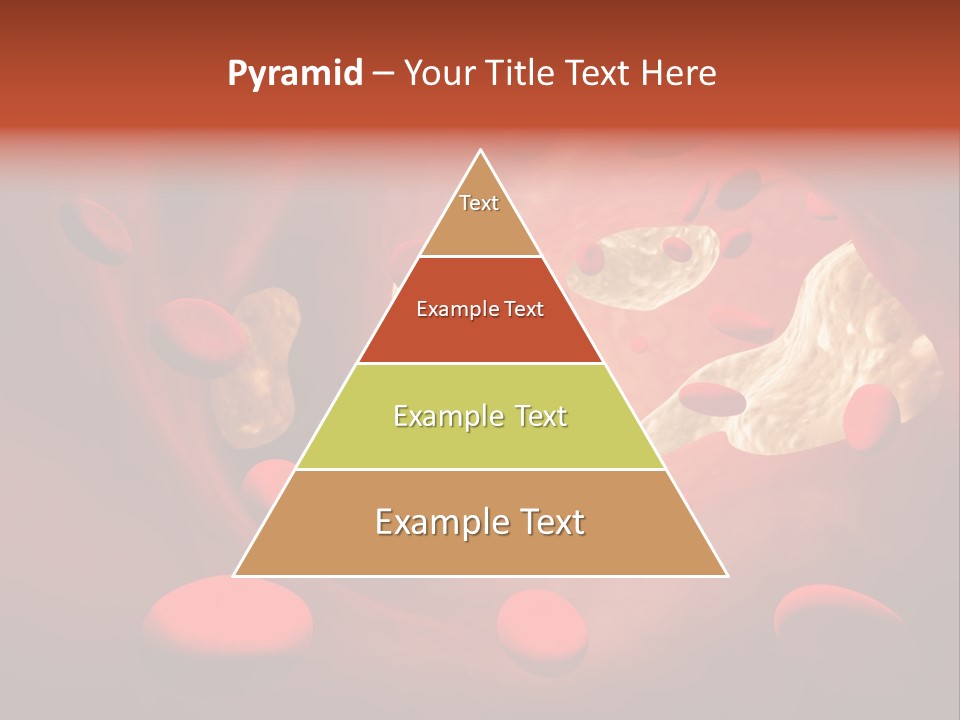 Pyramid – Your Title Text Here

Text

Example Text

Example Text

Example Text